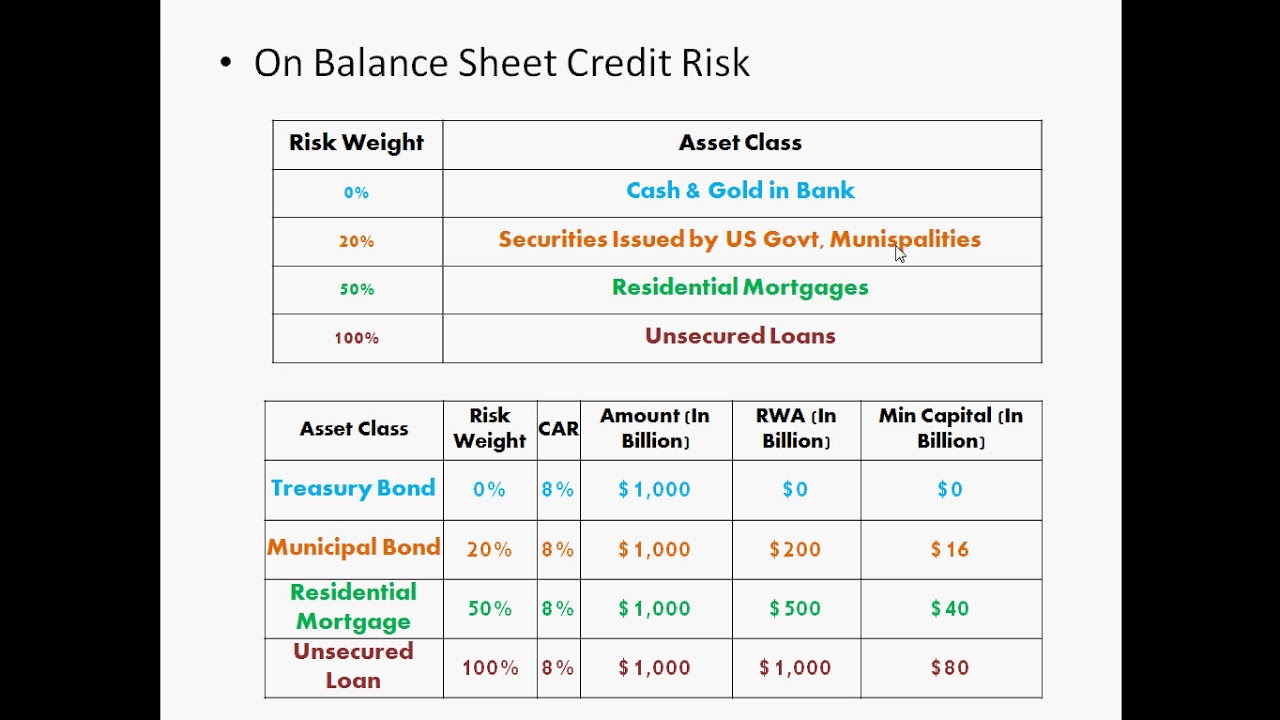 • On Balance Sheet Credit Risk

| Risk Weight | Asset Class |
|---|---|
| 0% | Cash & Gold in Bank |
| 20% | Securities Issued by US Govt, Munispalities |
| 50% | Residential Mortgages |
| 100% | Unsecured Loans |

| Asset Class | Risk Weight | CAR | Amount (In Billion) | RWA (In Billion) | Min Capital (In Billion) |
|---|---|---|---|---|---|
| Treasury Bond | 0% | 8% | $1,000 | $0 | $0 |
| Municipal Bond | 20% | 8% | $1,000 | $200 | $16 |
| Residential Mortgage | 50% | 8% | $1,000 | $500 | $40 |
| Unsecured Loan | 100% | 8% | $1,000 | $1,000 | $80 |